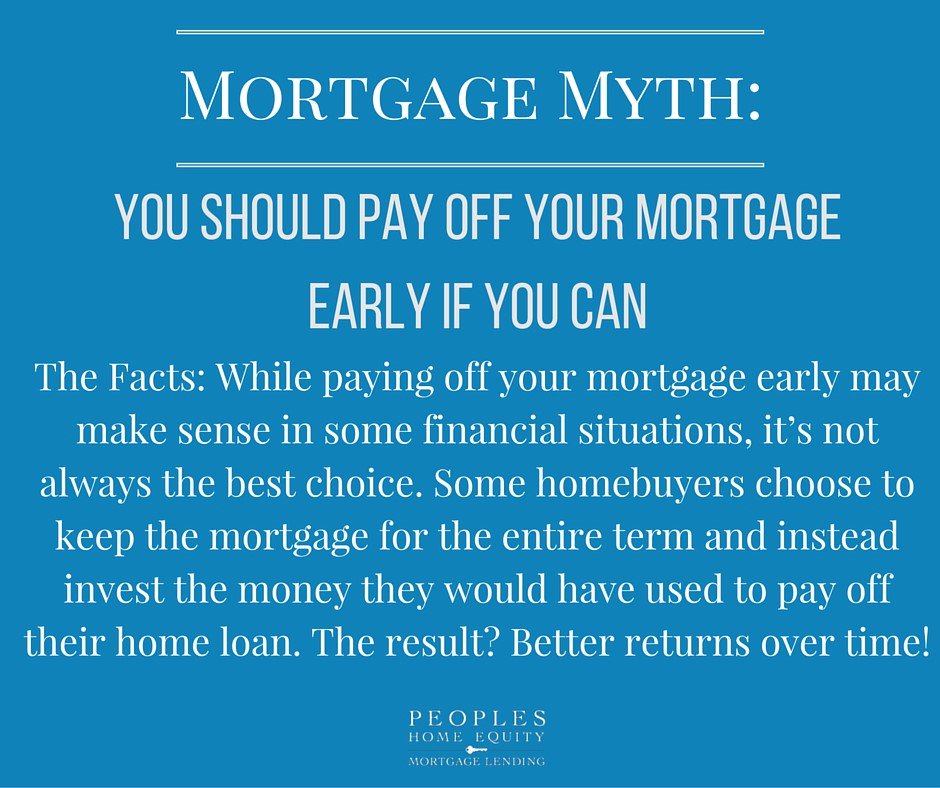 MORTGAGE MYTH:

YOU SHOULD PAY OFF YOUR MORTGAGE EARLY IF YOU CAN

The Facts: While paying off your mortgage early may make sense in some financial situations, it's not always the best choice. Some homebuyers choose to keep the mortgage for the entire term and instead invest the money they would have used to pay off their home loan. The result? Better returns over time!

PEOPLES
HOME EQUITY
MORTGAGE LENDING